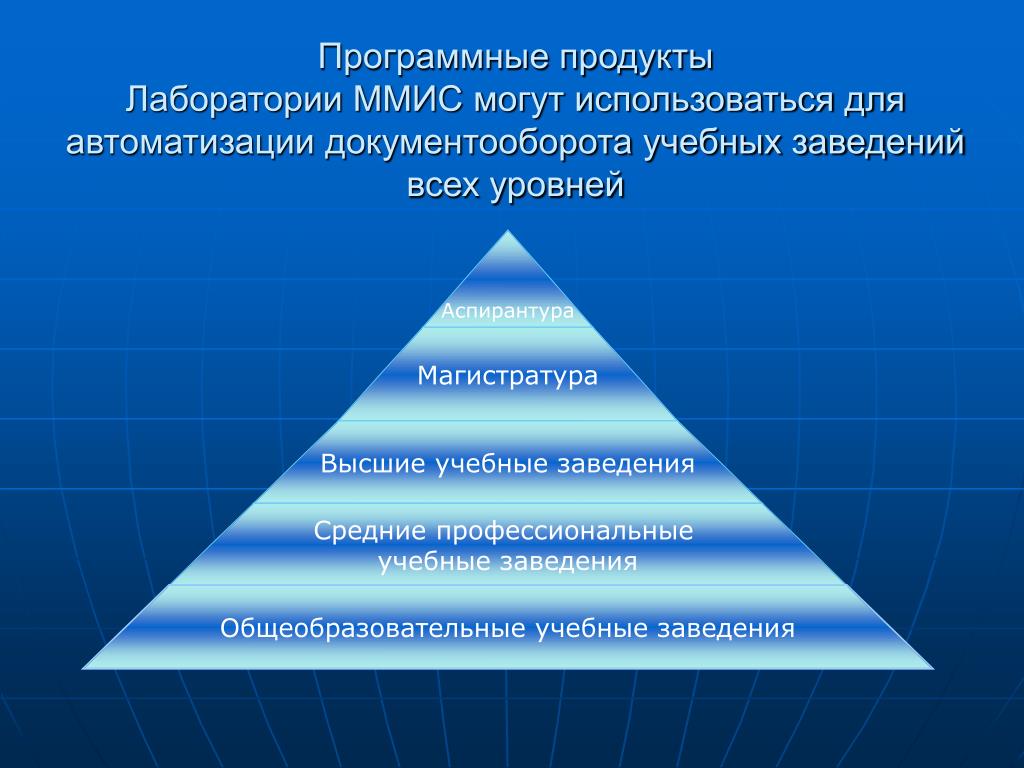 Программные продукты
Лаборатории ММИС могут использоваться для автоматизации документооборота учебных заведений всех уровней

Аспирантура

Магистратура

Высшие учебные заведения

Средние профессиональные учебные заведения

Общеобразовательные учебные заведения